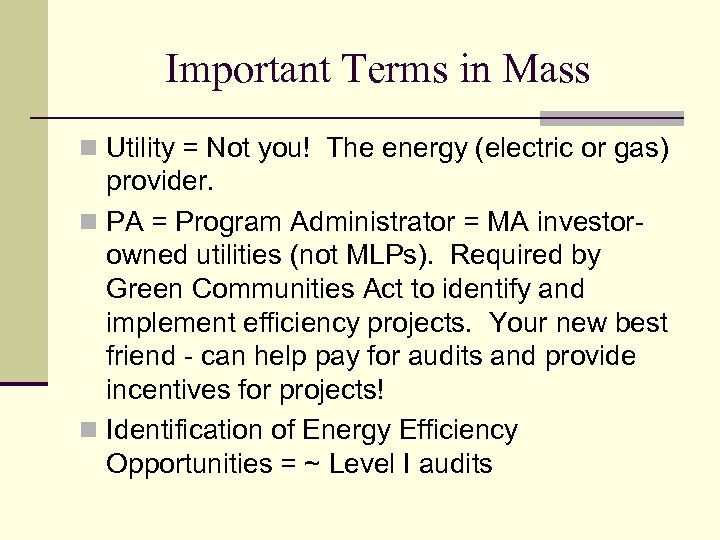 Important Terms in Mass

Utility = Not you! The energy (electric or gas) provider.

PA = Program Administrator = MA investor-owned utilities (not MLPs). Required by Green Communities Act to identify and implement efficiency projects. Your new best friend - can help pay for audits and provide incentives for projects!

Identification of Energy Efficiency Opportunities = ~ Level I audits